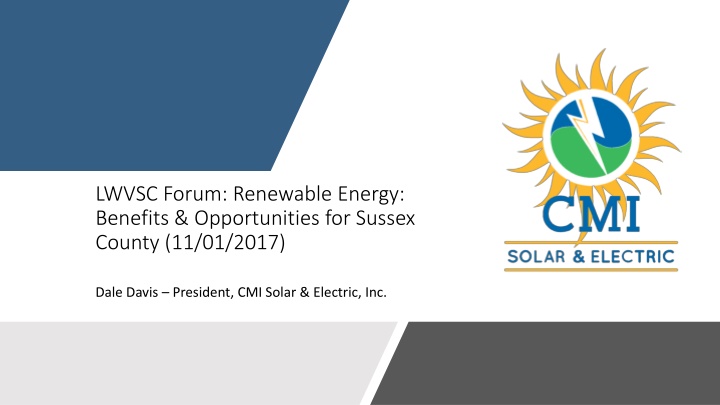 LWVSC Forum: Renewable Energy: Benefits & Opportunities for Sussex County (11/01/2017)

Dale Davis – President, CMI Solar & Electric, Inc.

CMI
SOLAR & ELECTRIC